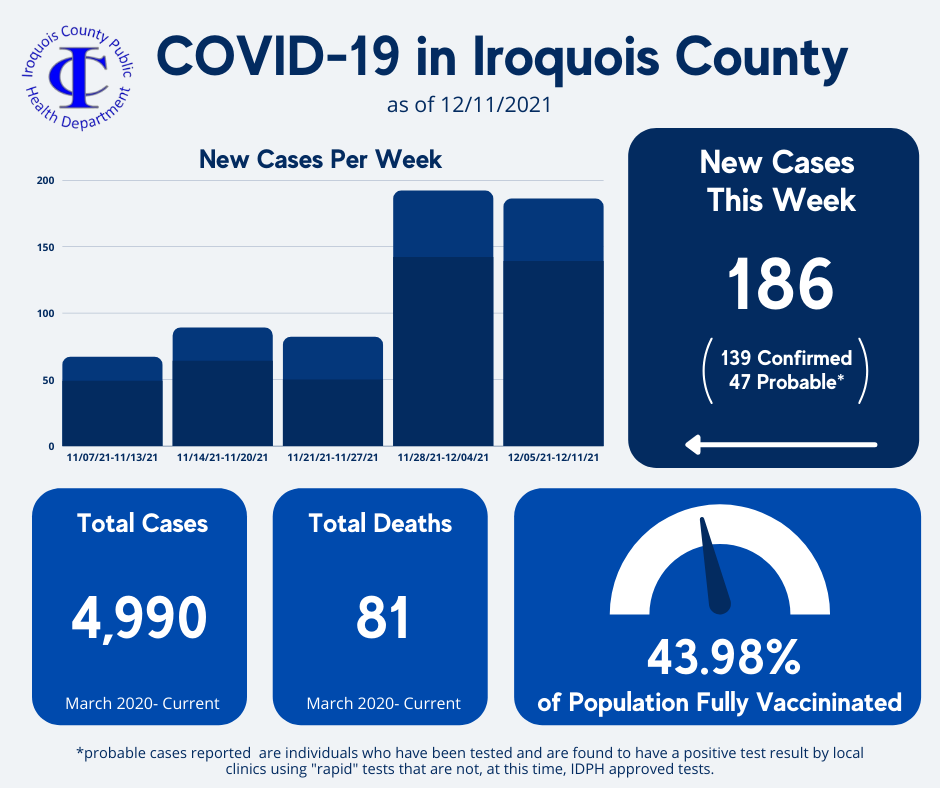 Iroquois County Public Health Department

IC

COVID-19 in Iroquois County

as of 12/11/2021

New Cases Per Week

200
150
100
50
0

11/07/21-11/13/21
11/14/21-11/20/21
11/21/21-11/27/21
11/28/21-12/04/21
12/05/21-12/11/21

New Cases This Week

186

139 Confirmed
47 Probable*

Total Cases

4,990

March 2020- Current

Total Deaths

81

March 2020- Current

43.98%

of Population Fully Vaccininated

*probable cases reported are individuals who have been tested and are found to have a positive test result by local clinics using "rapid" tests that are not, at this time, IDPH approved tests.